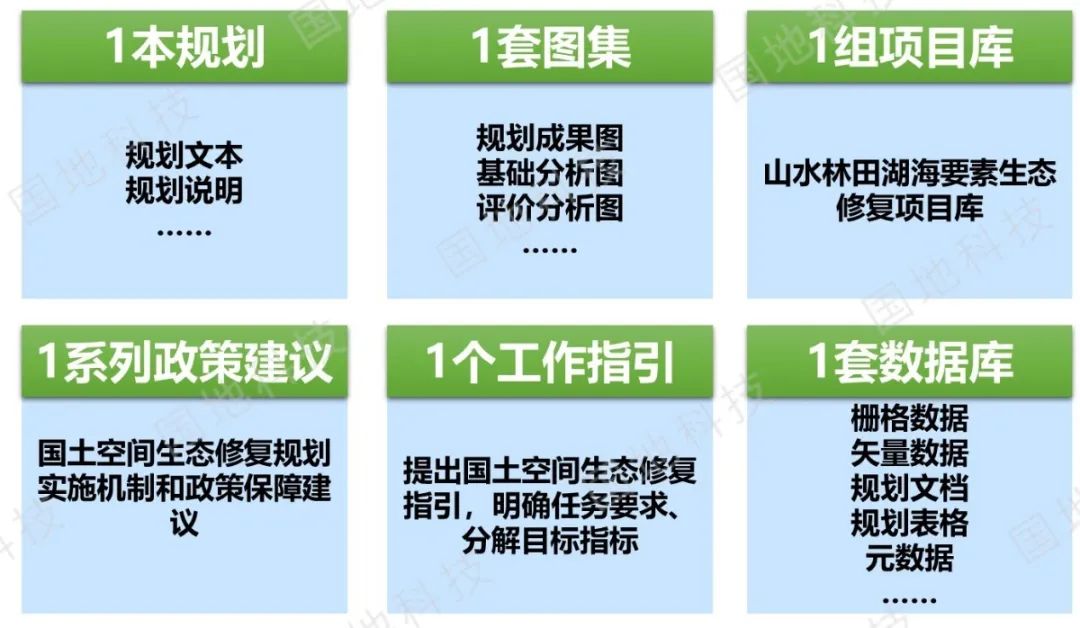 1本规划

规划文本
规划说明
……

1套图集

规划成果图
基础分析图
评价分析图
……

1组项目库

山水林田湖海要素生态修复项目库

1系列政策建议

国土空间生态修复规划实施机制和政策保障建议

1个工作指引

提出国土空间生态修复指引，明确任务要求、分解目标指标

1套数据库

栅格数据
矢量数据
规划文档
规划表格
元数据
……

国地科技